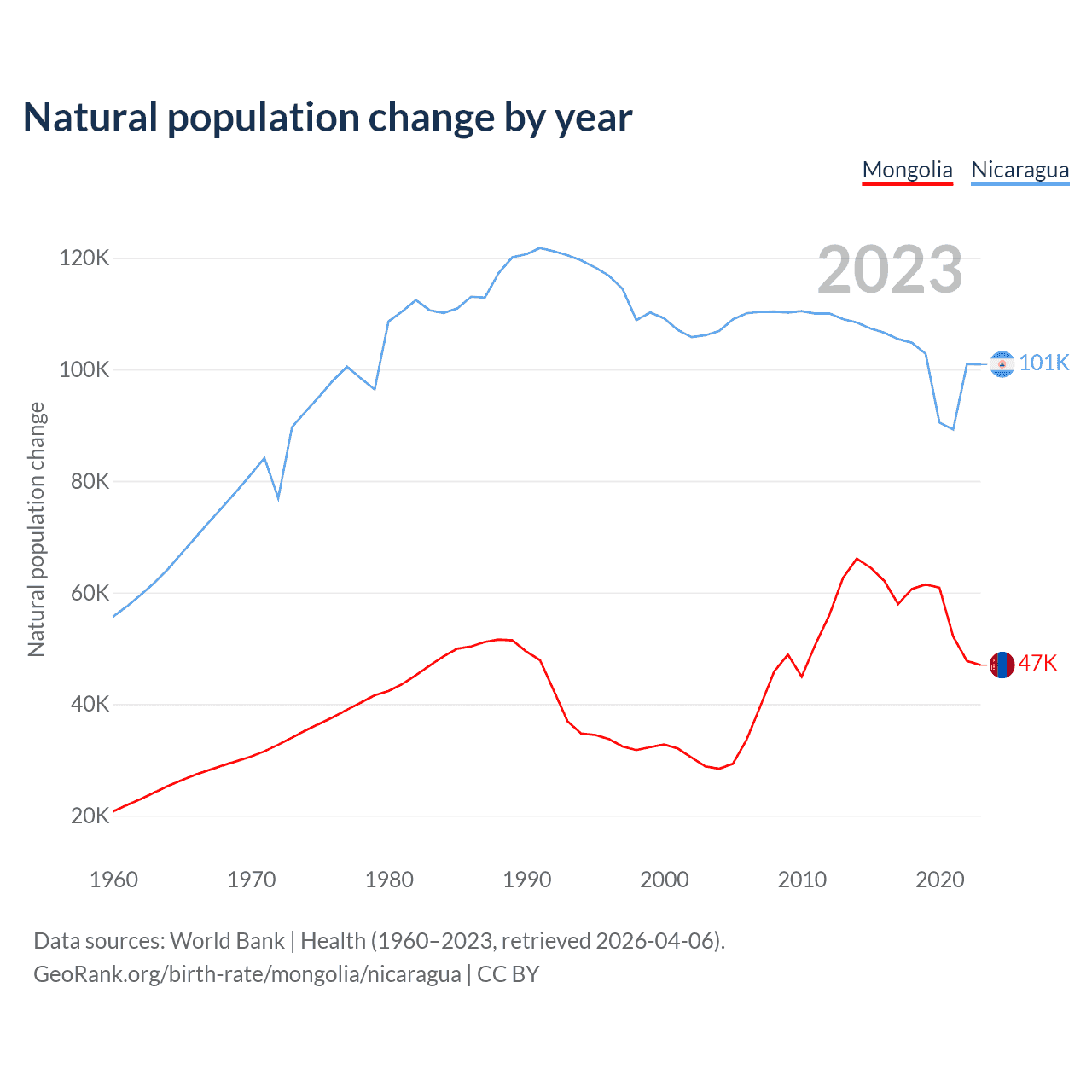 Natural population change by year

Mongolia Nicaragua

2023

Natural population change

120K
100K
80K
60K
40K
20K

101K
47K

1960 1970 1980 1990 2000 2010 2020

Data sources: World Bank | Health (1960–2023, retrieved 2026-04-06).
GeoRank.org/birth-rate/mongolia/nicaragua | CC BY